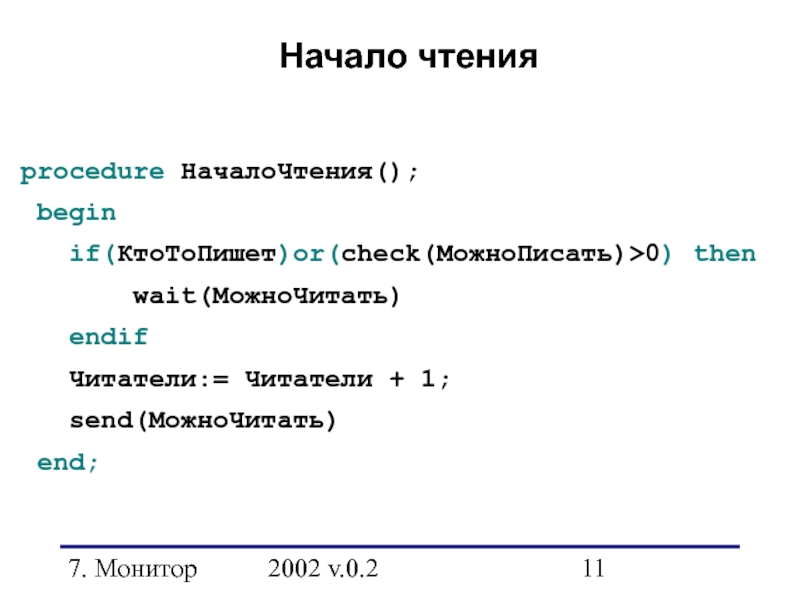 Начало чтения

procedure НачалоЧтения();
begin
if(КтоТоПишет)or(check(МожноПисать)>0) then
wait(МожноЧитать)
endif
Читатели:= Читатели + 1;
send(МожноЧитать)
end;

7. Монитор 2002 v.0.2 11